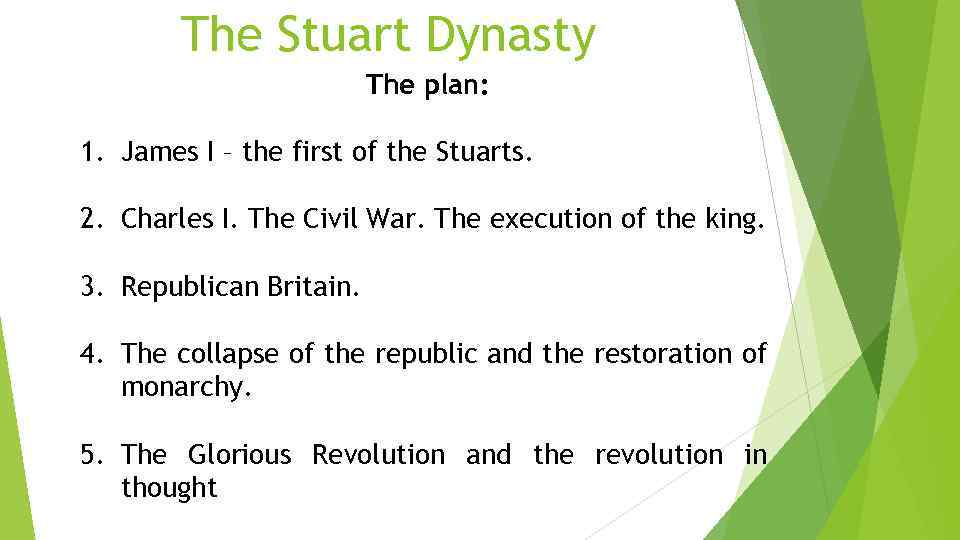 The Stuart Dynasty

The plan:

1. James I – the first of the Stuarts.

2. Charles I. The Civil War. The execution of the king.

3. Republican Britain.

4. The collapse of the republic and the restoration of monarchy.

5. The Glorious Revolution and the revolution in thought